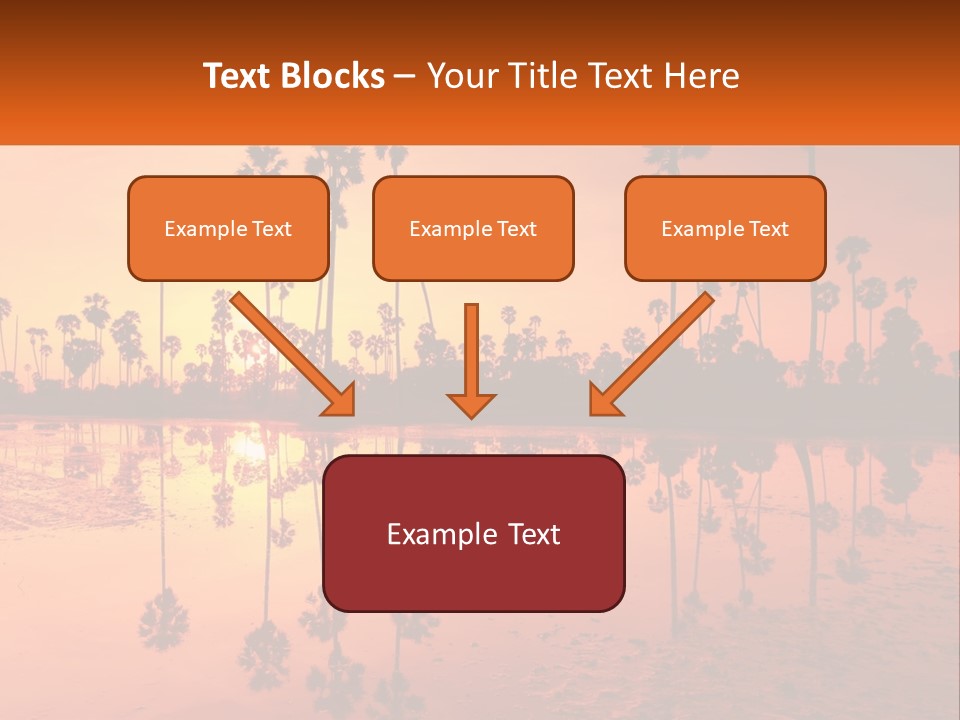 Text Blocks – Your Title Text Here

Example Text

Example Text

Example Text

Example Text